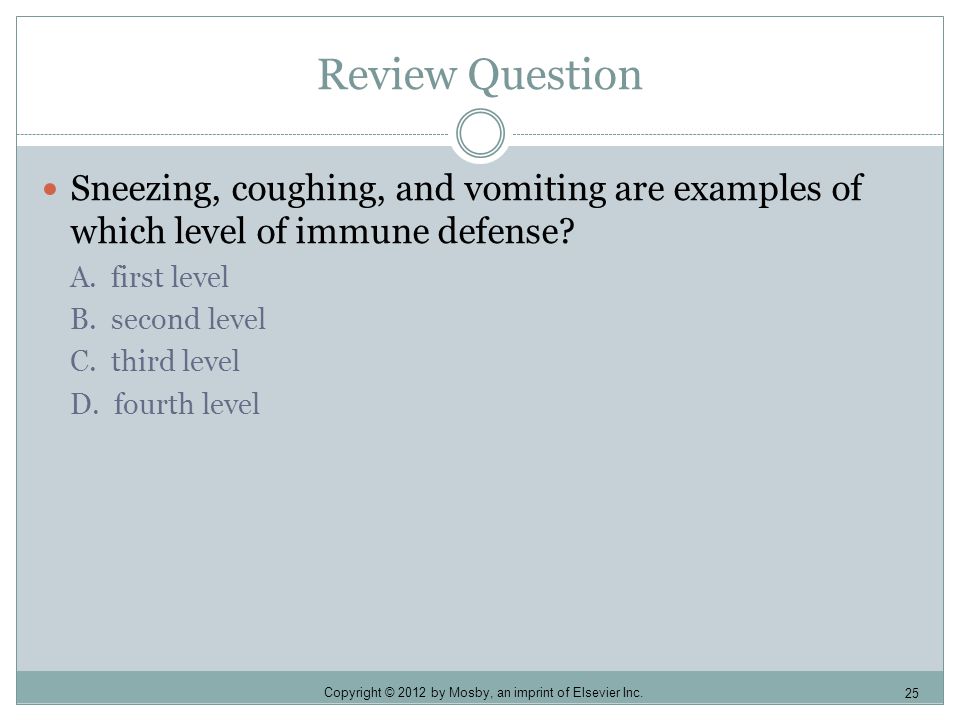 Review Question

Sneezing, coughing, and vomiting are examples of which level of immune defense?

A. first level
B. second level
C. third level
D. fourth level

Copyright © 2012 by Mosby, an imprint of Elsevier Inc.

25